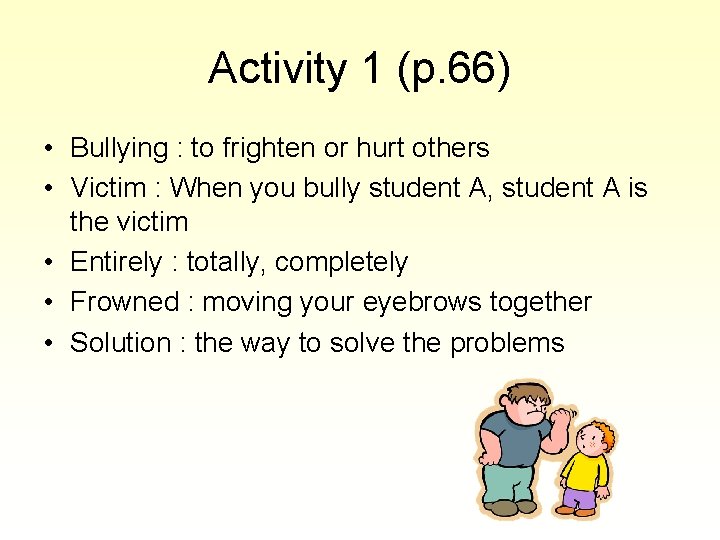 Activity 1 (p.66)

• Bullying : to frighten or hurt others
• Victim : When you bully student A, student A is the victim
• Entirely : totally, completely
• Frowned : moving your eyebrows together
• Solution : the way to solve the problems